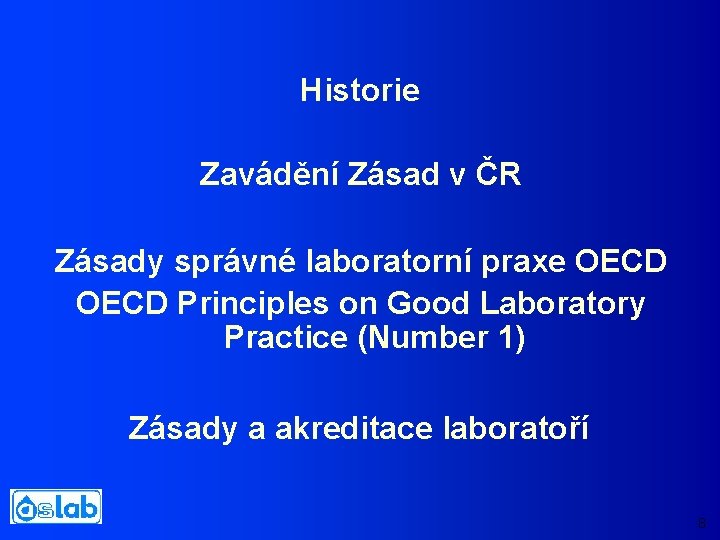 Historie

Zavádění Zásad v ČR

Zásady správné laboratorní praxe OECD
OECD Principles on Good Laboratory Practice (Number 1)

Zásady a akreditace laboratoří

aslab

8